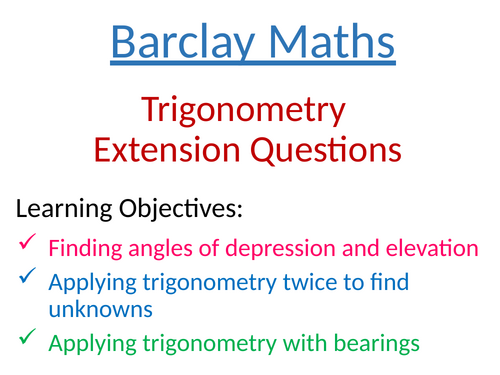 Barclay Maths

Trigonometry
Extension Questions

Learning Objectives:

✓ Finding angles of depression and elevation

✓ Applying trigonometry twice to find unknowns

✓ Applying trigonometry with bearings